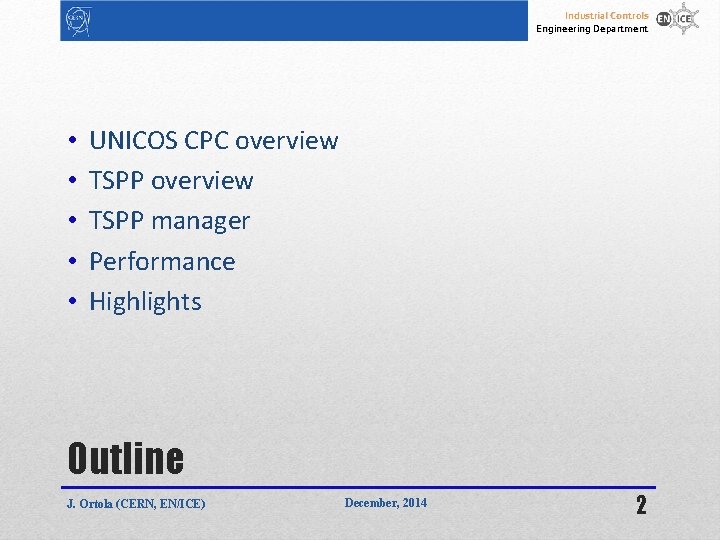 CERN

Industrial Controls
Engineering Department

EN ICE

• UNICOS CPC overview
• TSPP overview
• TSPP manager
• Performance
• Highlights

Outline

J. Ortola (CERN, EN/ICE)

December, 2014

2